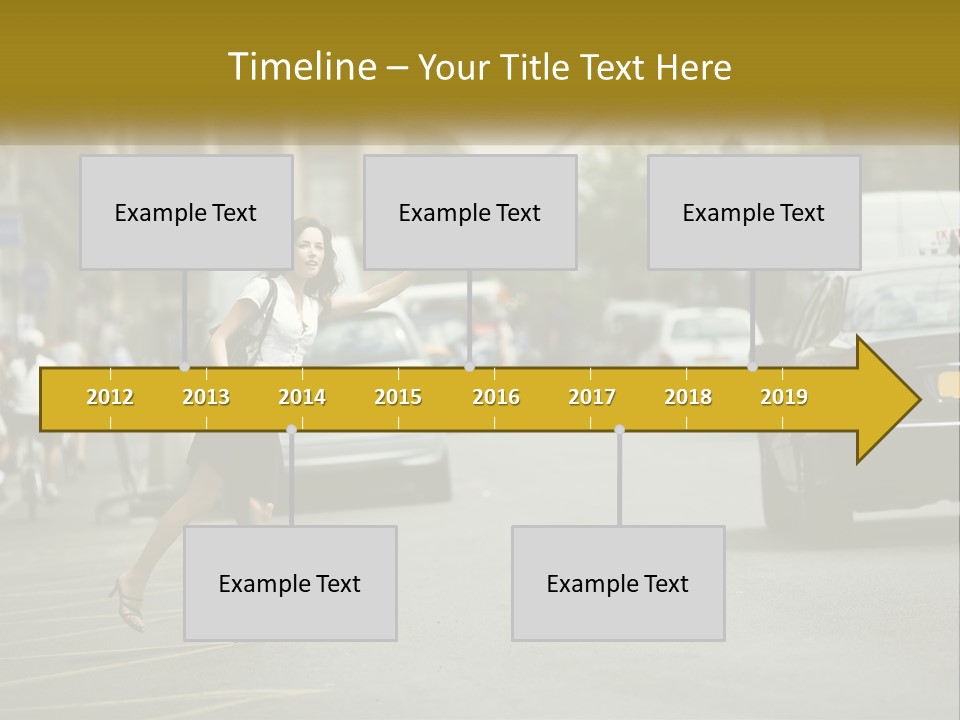 Timeline – Your Title Text Here

Example Text

Example Text

Example Text

2012 2013 2014 2015 2016 2017 2018 2019

Example Text

Example Text